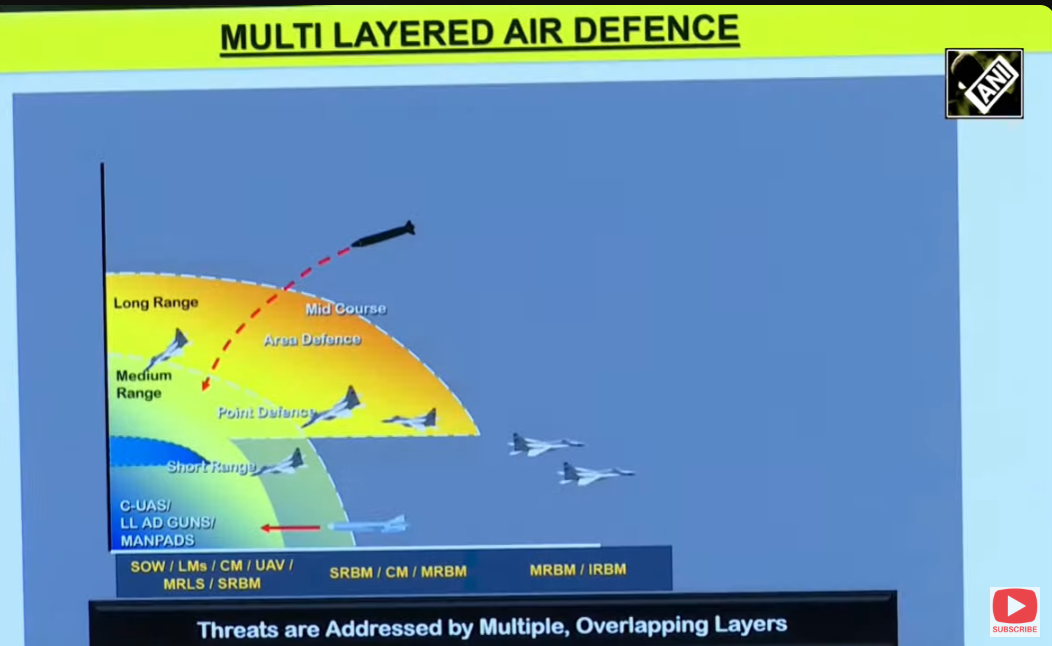 MULTI LAYERED AIR DEFENCE

ANI

Long Range

Mid Course

Area Defence

Medium Range

Point Defence

Short Range

C-UAS/ LL AD GUNS/ MANPADS

SOW / LMs / CM / UAV / MRLS / SRBM

SRBM / CM / MRBM

MRBM / IRBM

Threats are Addressed by Multiple, Overlapping Layers

SUBSCRIBE